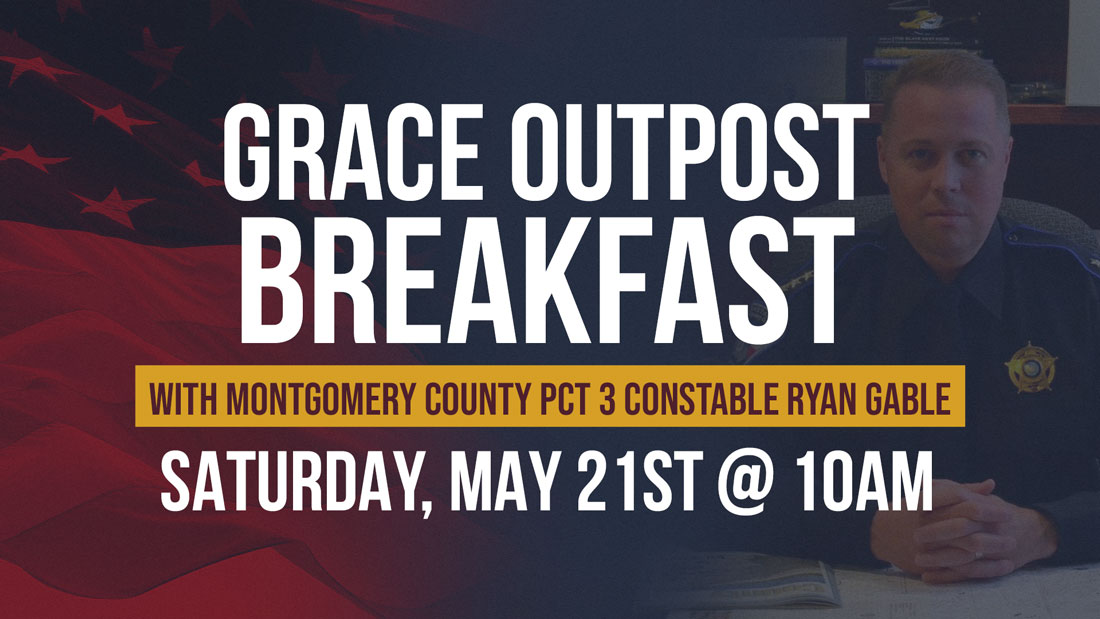 GRACE OUTPOST BREAKFAST

WITH MONTGOMERY COUNTY PCT 3 CONSTABLE RYAN GABLE

SATURDAY, MAY 21ST @ 10AM